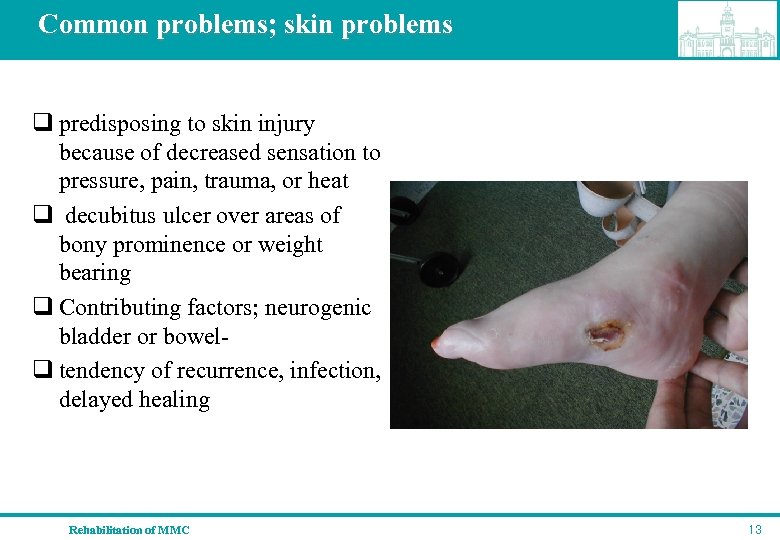 Common problems; skin problems

❑ predisposing to skin injury because of decreased sensation to pressure, pain, trauma, or heat

❑ decubitus ulcer over areas of bony prominence or weight bearing

❑ Contributing factors; neurogenic bladder or bowel-

❑ tendency of recurrence, infection, delayed healing

Rehabilitation of MMC

13